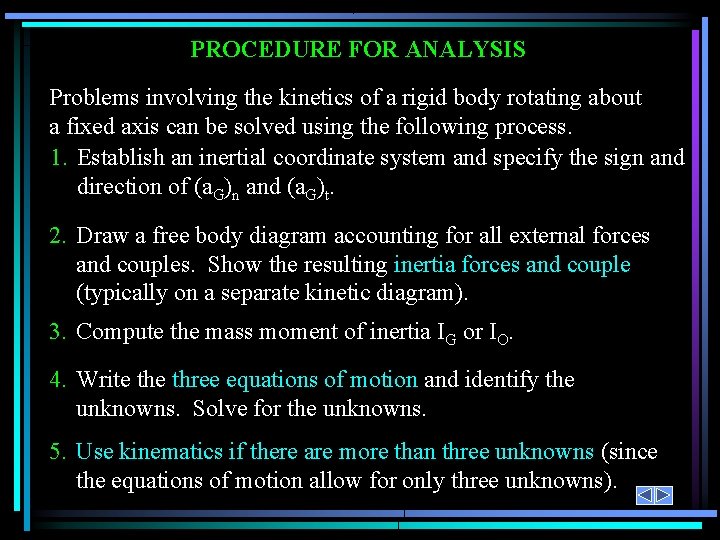 PROCEDURE FOR ANALYSIS

Problems involving the kinetics of a rigid body rotating about a fixed axis can be solved using the following process.

1. Establish an inertial coordinate system and specify the sign and direction of $(a_G)_n$ and $(a_G)_t$.

2. Draw a free body diagram accounting for all external forces and couples. Show the resulting inertia forces and couple (typically on a separate kinetic diagram).

3. Compute the mass moment of inertia $I_G$ or $I_O$.

4. Write the three equations of motion and identify the unknowns. Solve for the unknowns.

5. Use kinematics if there are more than three unknowns (since the equations of motion allow for only three unknowns).